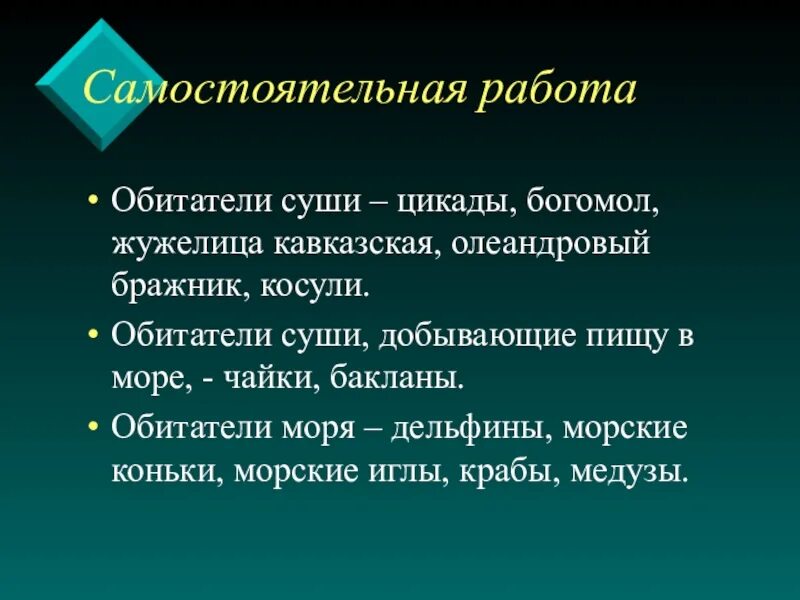 Самостоятельная работа

• Обитатели суши – цикады, богомол, жужелица кавказская, олеандровый бражник, косули.

• Обитатели суши, добывающие пищу в море, - чайки, бакланы.

• Обитатели моря – дельфины, морские коньки, морские иглы, крабы, медузы.